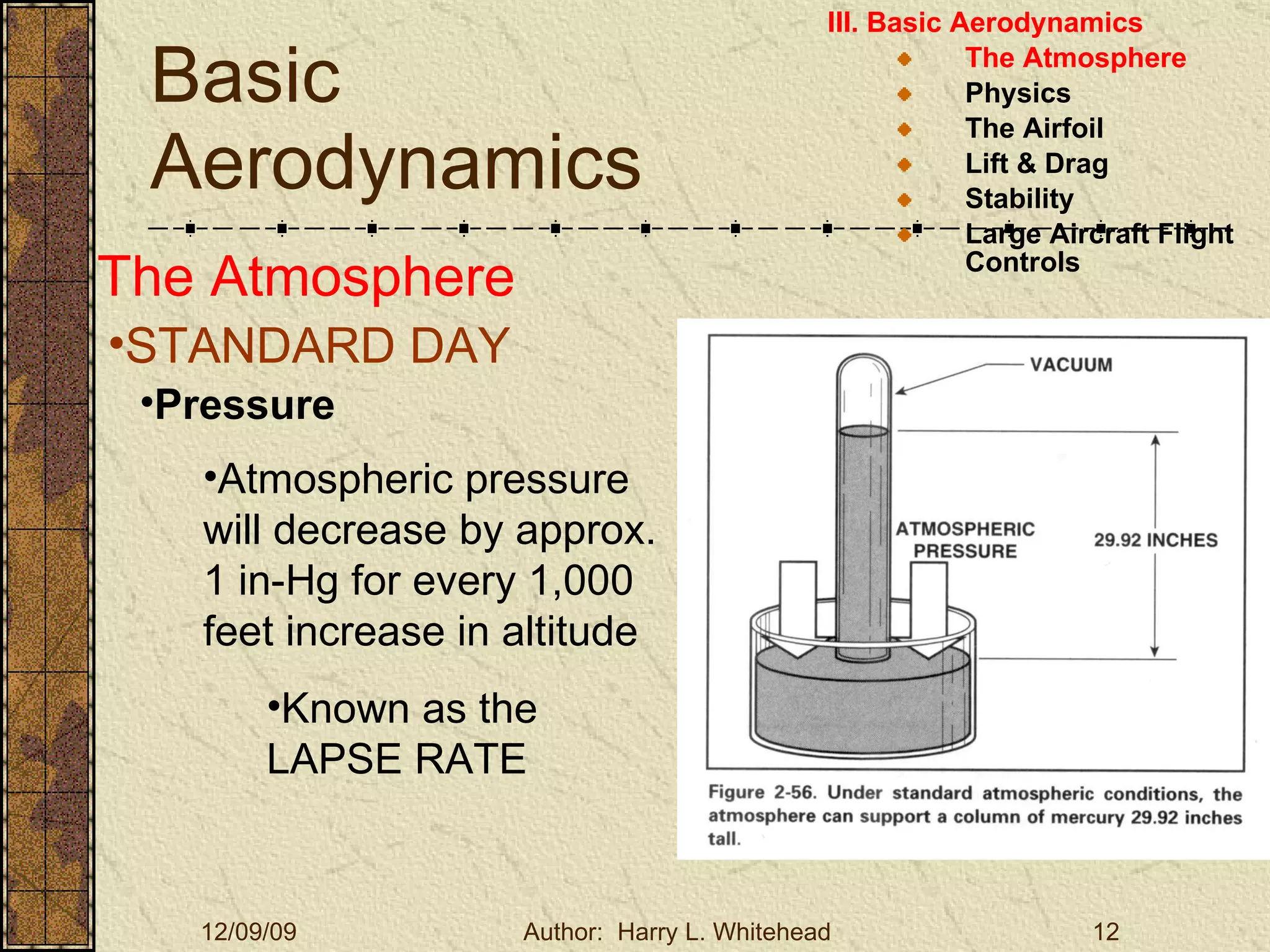 Basic Aerodynamics

III. Basic Aerodynamics
The Atmosphere
Physics
The Airfoil
Lift & Drag
Stability
Large Aircraft Flight Controls

The Atmosphere

•STANDARD DAY

•Pressure

•Atmospheric pressure will decrease by approx. 1 in-Hg for every 1,000 feet increase in altitude

•Known as the LAPSE RATE

VACUUM

ATMOSPHERIC PRESSURE

29.92 INCHES

Figure 2-56. Under standard atmospheric conditions, the atmosphere can support a column of mercury 29.92 inches tall.

12/09/09

Author: Harry L. Whitehead

12